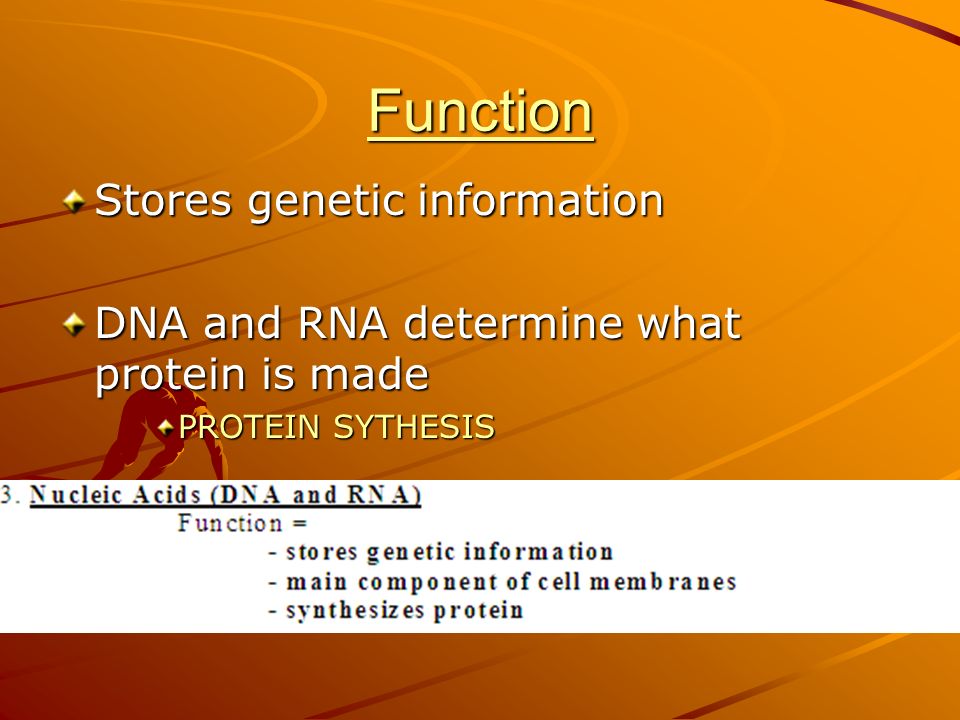 Function

Stores genetic information

DNA and RNA determine what protein is made

PROTEIN SYTHESIS

3. Nucleic Acids (DNA and RNA)
Function =
- stores genetic information
- main component of cell membranes
- synthesizes protein